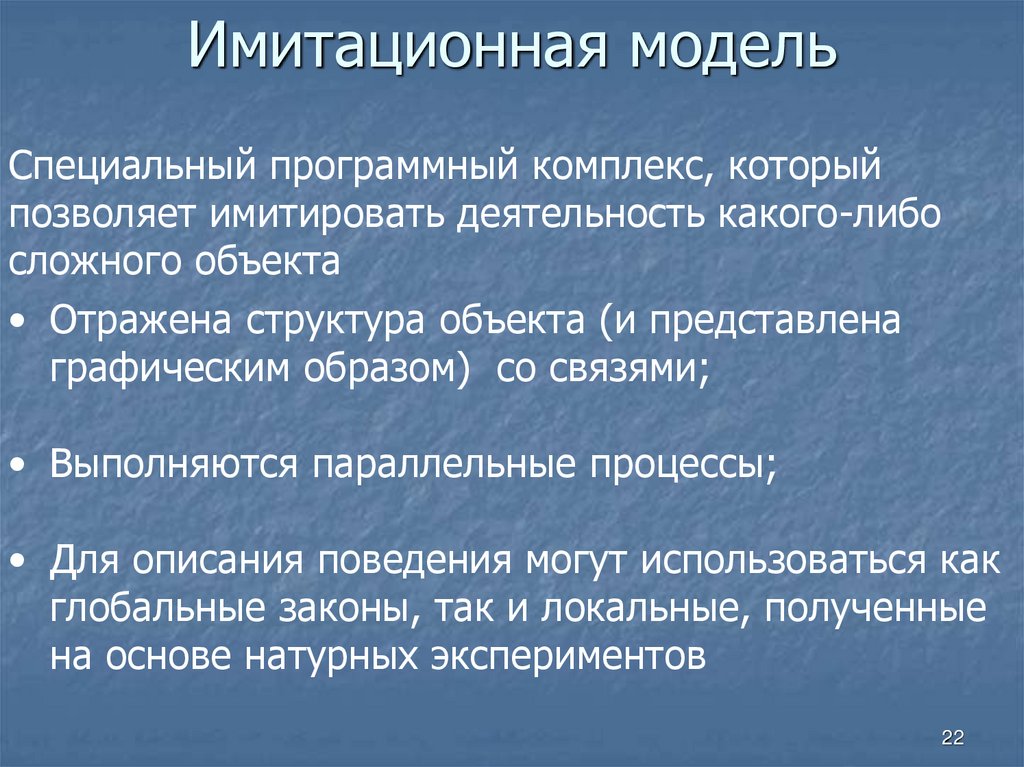 Имитационная модель

Специальный программный комплекс, который позволяет имитировать деятельность какого-либо сложного объекта

• Отражена структура объекта (и представлена графическим образом) со связями;

• Выполняются параллельные процессы;

• Для описания поведения могут использоваться как глобальные законы, так и локальные, полученные на основе натурных экспериментов

22